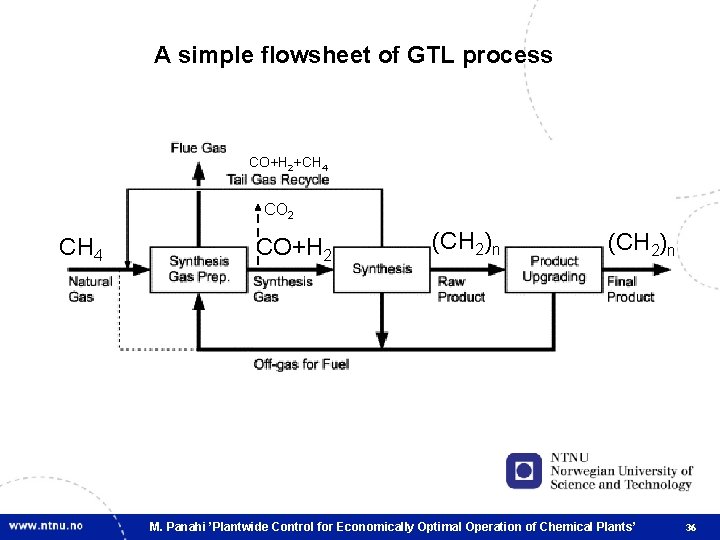 A simple flowsheet of GTL process

Flue Gas

$CO+H_2+CH_4$

Tail Gas Recycle

$CO_2$

$CH_4$

Natural Gas

Synthesis Gas Prep.

$CO+H_2$

Synthesis Gas

Synthesis

$(CH_2)_n$

Raw Product

Product Upgrading

$(CH_2)_n$

Final Product

Off-gas for Fuel

NTNU
Norwegian University of Science and Technology

www.ntnu.no

M. Panahi 'Plantwide Control for Economically Optimal Operation of Chemical Plants'

36